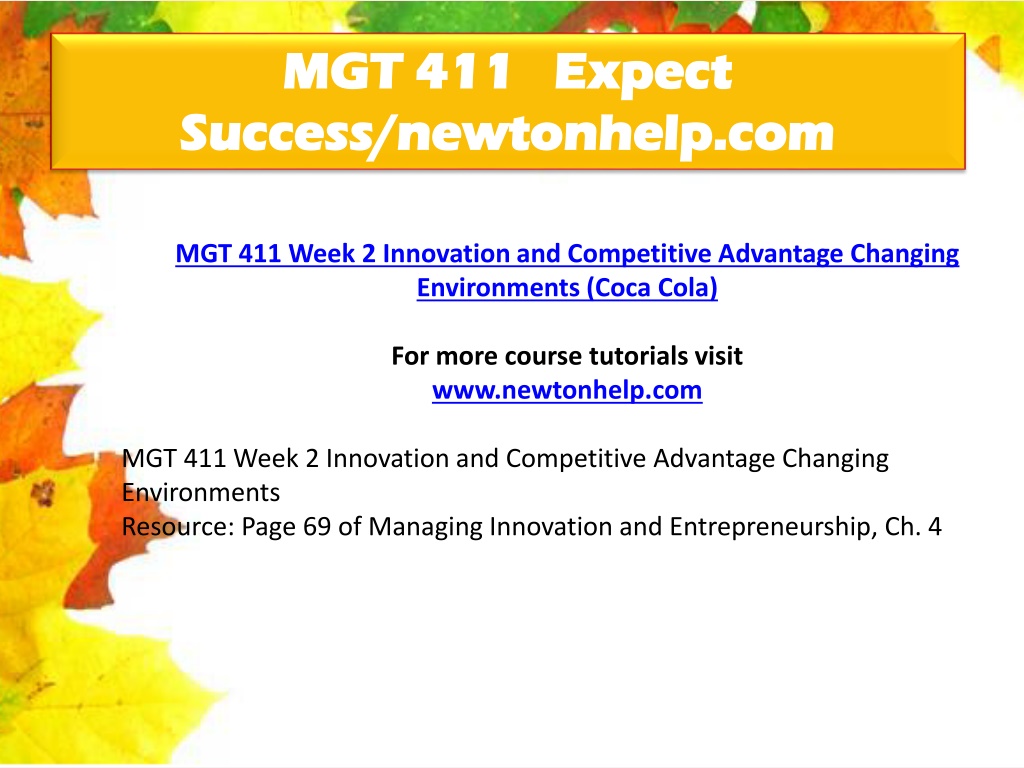 MGT 411 Expect Success/newtonhelp.com

MGT 411 Week 2 Innovation and Competitive Advantage Changing Environments (Coca Cola)

For more course tutorials visit
www.newtonhelp.com

MGT 411 Week 2 Innovation and Competitive Advantage Changing Environments
Resource: Page 69 of Managing Innovation and Entrepreneurship, Ch. 4